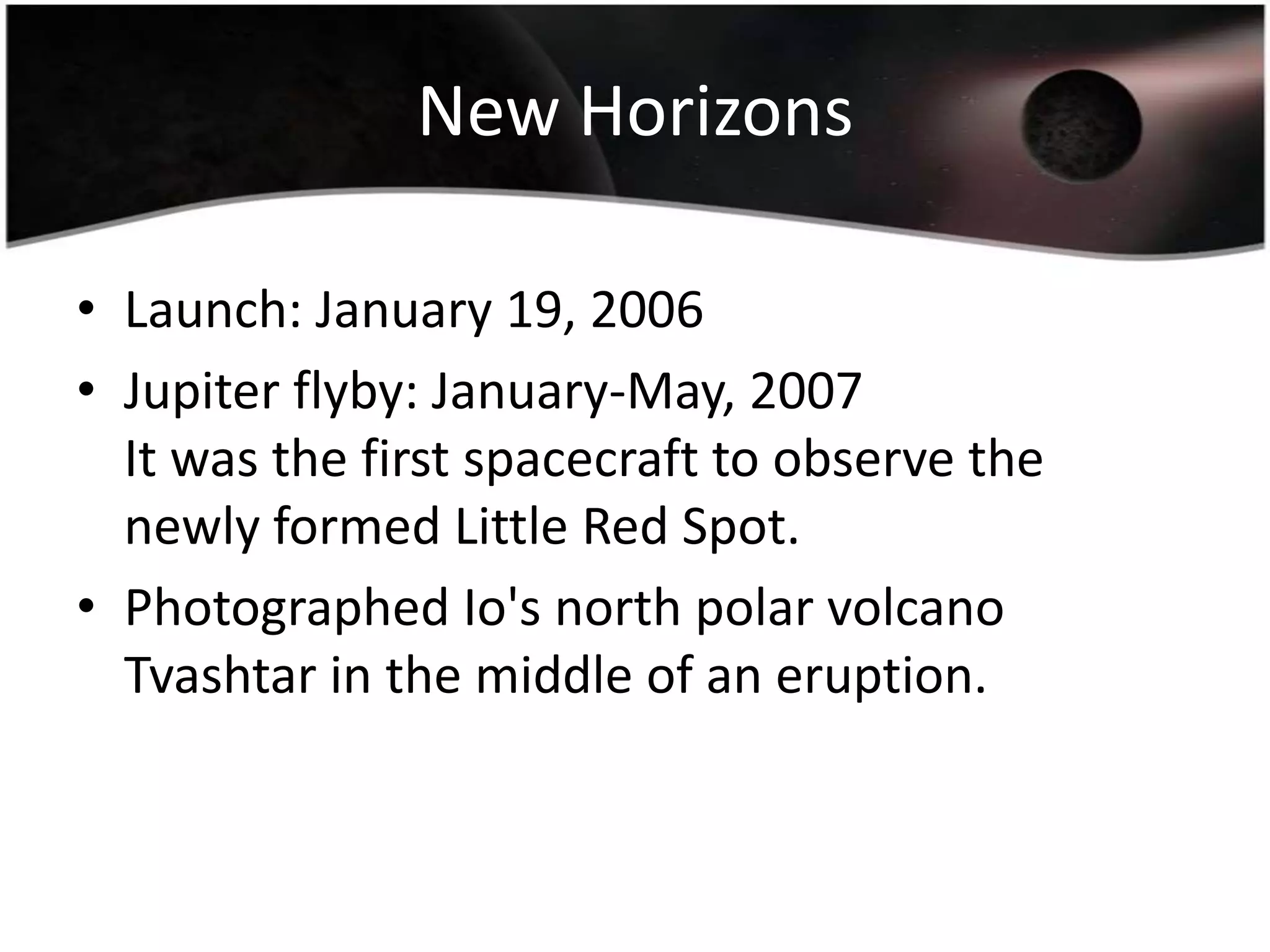 New Horizons

• Launch: January 19, 2006
• Jupiter flyby: January-May, 2007
It was the first spacecraft to observe the newly formed Little Red Spot.
• Photographed Io's north polar volcano Tvashtar in the middle of an eruption.